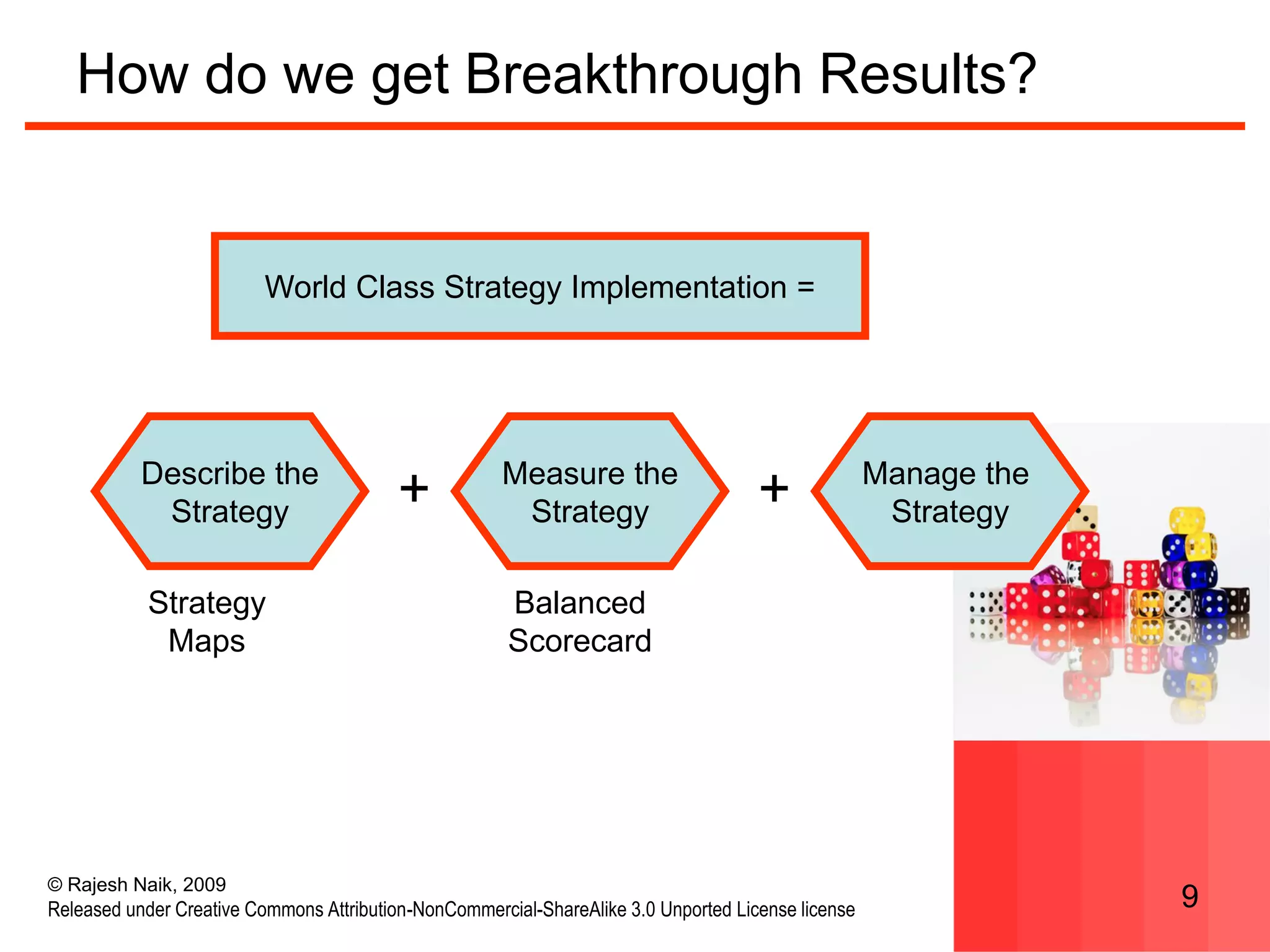 How do we get Breakthrough Results?

World Class Strategy Implementation =

Describe the Strategy

+

Measure the Strategy

+

Manage the Strategy

Strategy Maps

Balanced Scorecard

© Rajesh Naik, 2009
Released under Creative Commons Attribution-NonCommercial-ShareAlike 3.0 Unported License license

9